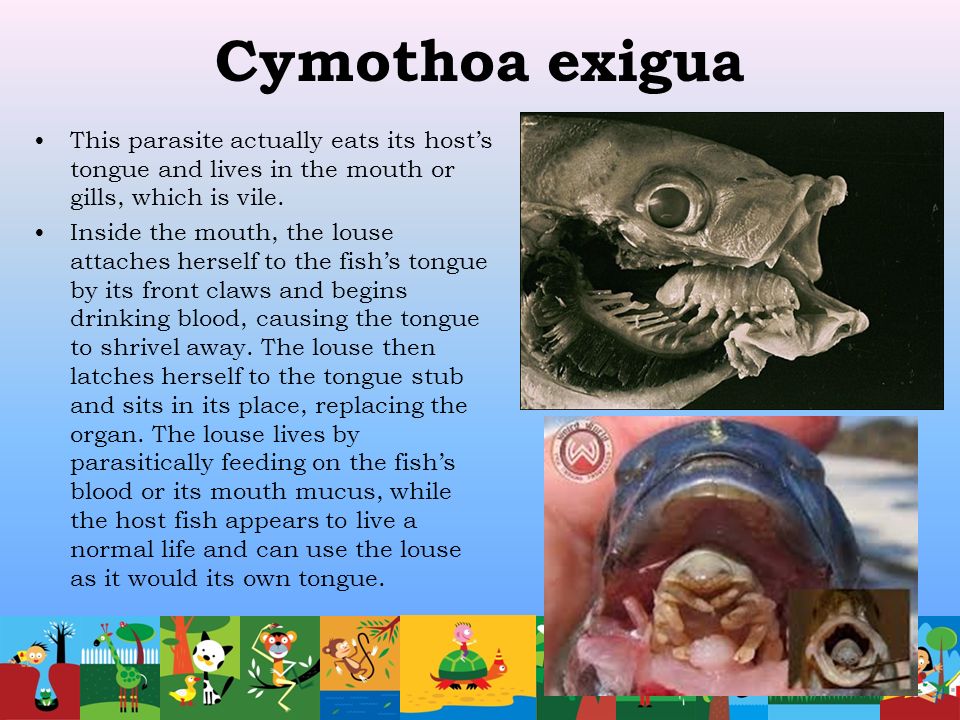 Cymothoa exigua

• This parasite actually eats its host's tongue and lives in the mouth or gills, which is vile.
• Inside the mouth, the louse attaches herself to the fish's tongue by its front claws and begins drinking blood, causing the tongue to shrivel away. The louse then latches herself to the tongue stub and sits in its place, replacing the organ. The louse lives by parasitically feeding on the fish's blood or its mouth mucus, while the host fish appears to live a normal life and can use the louse as it would its own tongue.

Weird World